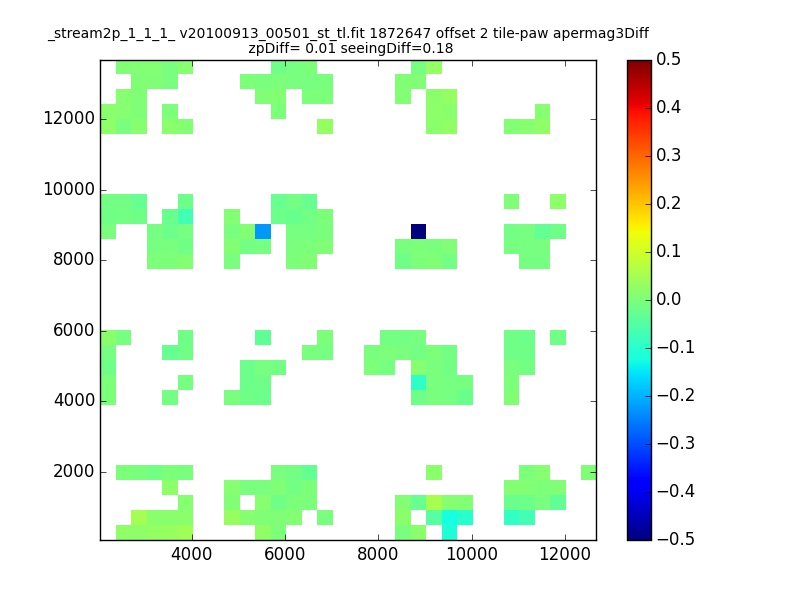 _stream2p_1_1_1_ v20100913_00501_st_tl.fit 1872647 offset 2 tile-paw apermag3Diff
zpDiff= 0.01 seeingDiff=0.18

12000
10000
8000
6000
4000
2000

4000 6000 8000 10000 12000

0.5
0.4
0.3
0.2
0.1
0.0
−0.1
−0.2
−0.3
−0.4
−0.5